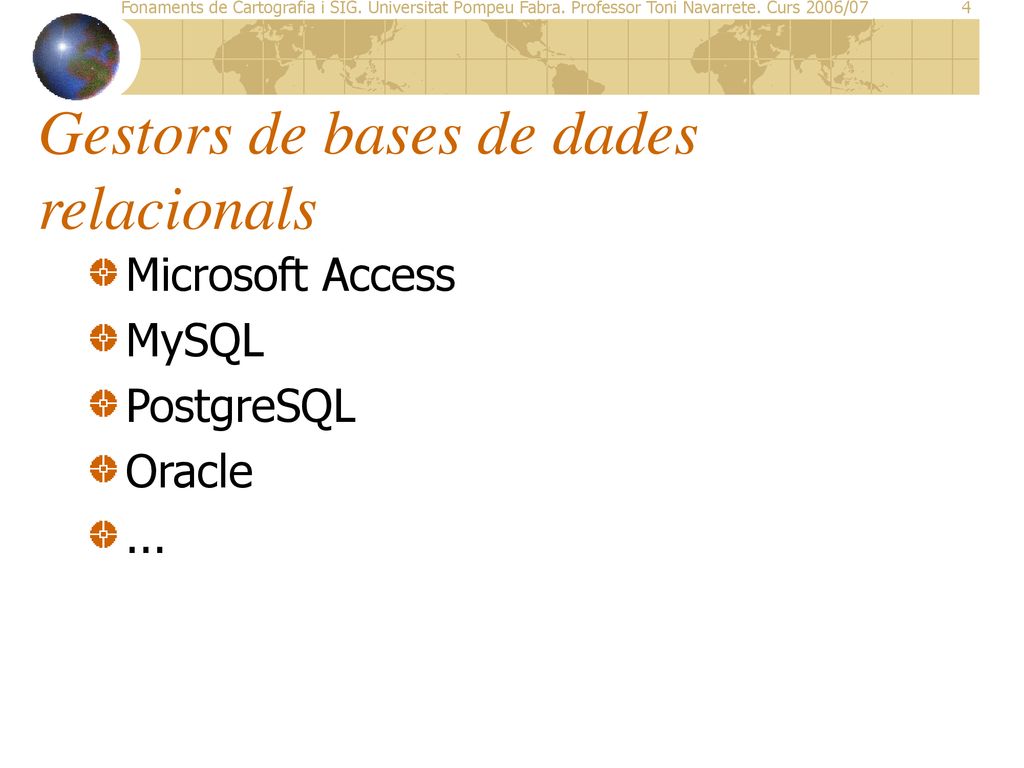 Fonaments de Cartografia i SIG. Universitat Pompeu Fabra. Professor Toni Navarrete. Curs 2006/07 4

Gestors de bases de dades relacionals

Microsoft Access

MySQL

PostgreSQL

Oracle

...